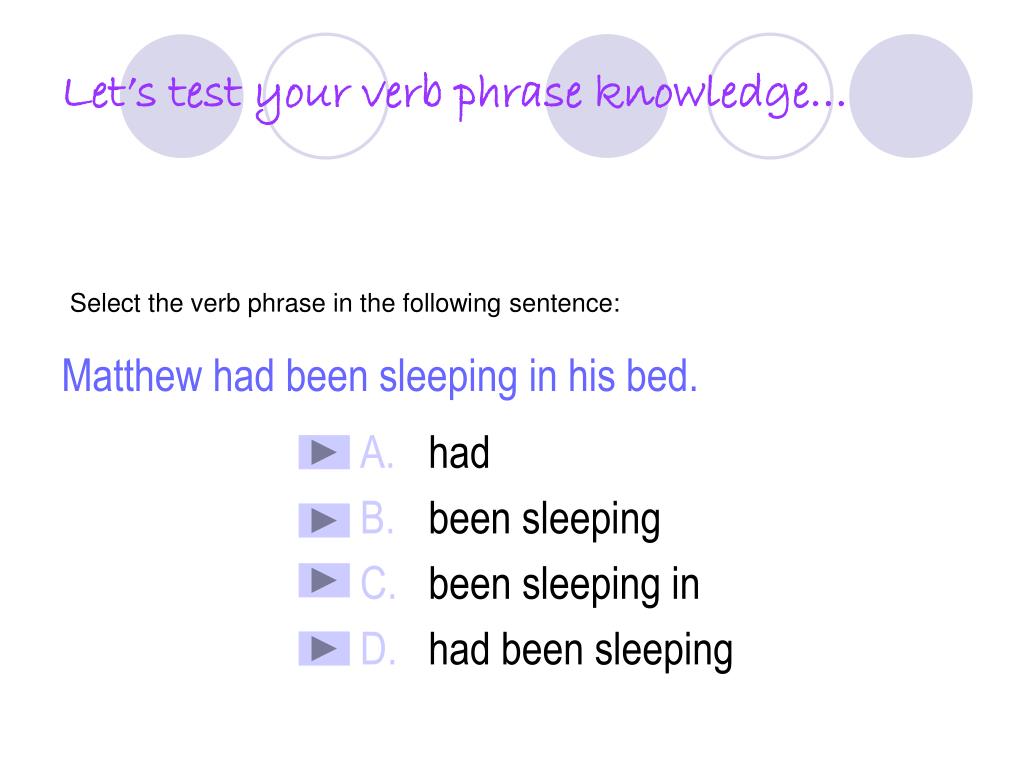 Let's test your verb phrase knowledge…

Select the verb phrase in the following sentence:

Matthew had been sleeping in his bed.

A. had
B. been sleeping
C. been sleeping in
D. had been sleeping